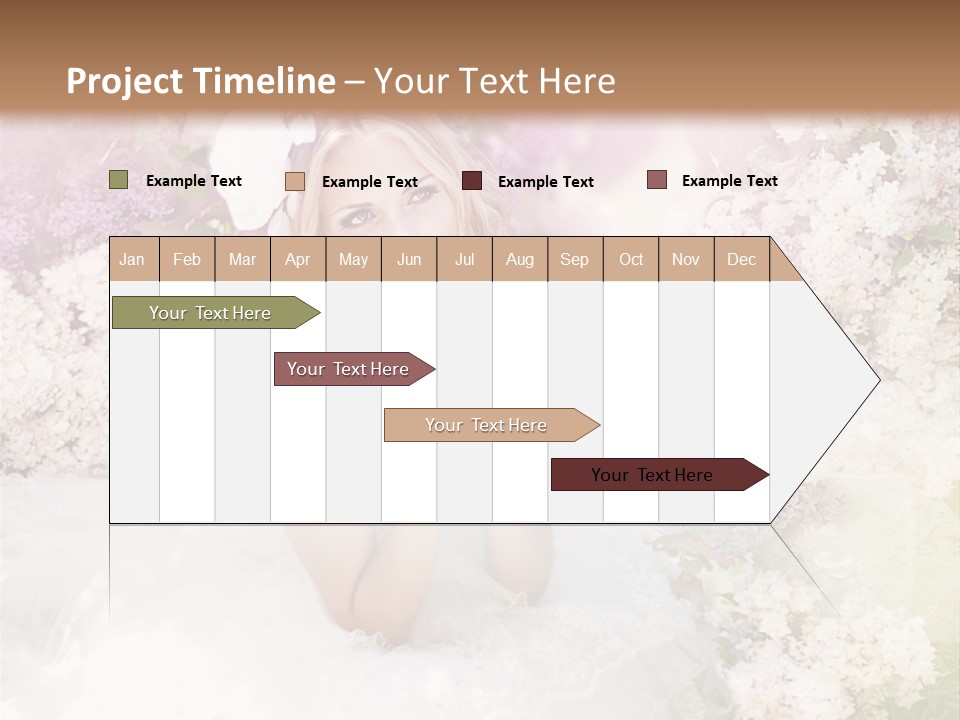 Project Timeline – Your Text Here

Example Text
Example Text
Example Text
Example Text

| Jan | Feb | Mar | Apr | May | Jun | Jul | Aug | Sep | Oct | Nov | Dec |
|---|---|---|---|---|---|---|---|---|---|---|---|

Your Text Here

Your Text Here

Your Text Here

Your Text Here